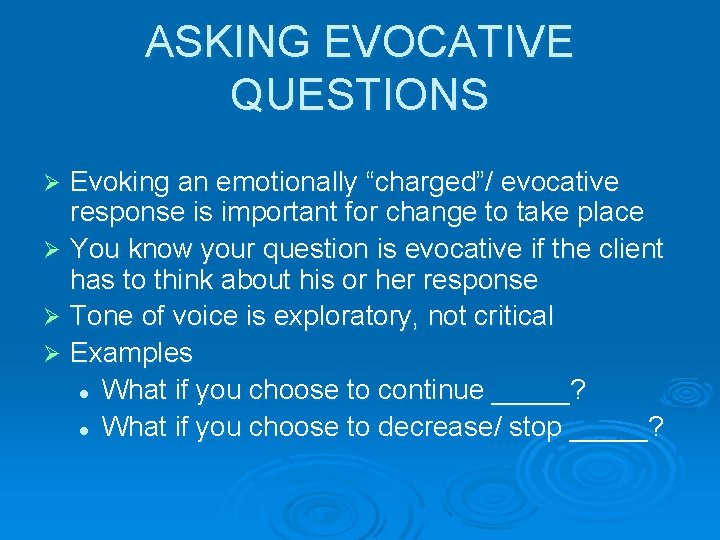 ASKING EVOCATIVE QUESTIONS

➢ Evoking an emotionally “charged”/ evocative response is important for change to take place

➢ You know your question is evocative if the client has to think about his or her response

➢ Tone of voice is exploratory, not critical

➢ Examples

• What if you choose to continue _____?

• What if you choose to decrease/ stop _____?